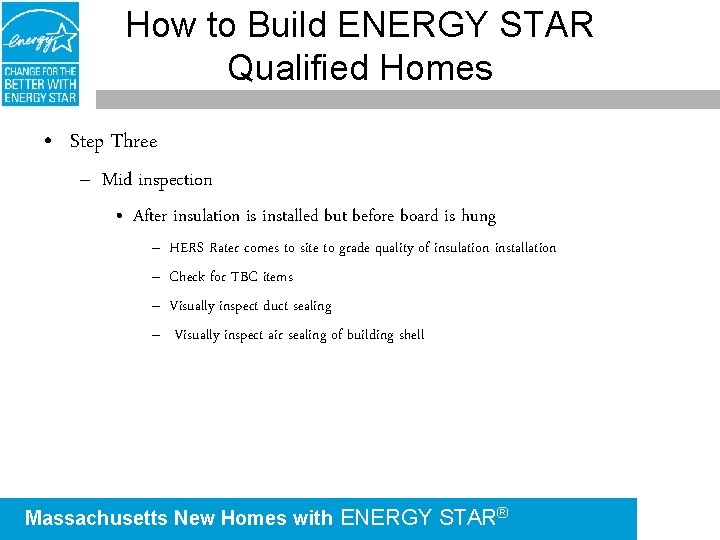 energy

CHANGE FOR THE BETTER WITH ENERGY STAR

How to Build ENERGY STAR Qualified Homes

• Step Three
– Mid inspection
• After insulation is installed but before board is hung
– HERS Rater comes to site to grade quality of insulation installation
– Check for TBC items
– Visually inspect duct sealing
– Visually inspect air sealing of building shell

Massachusetts New Homes with ENERGY STAR®